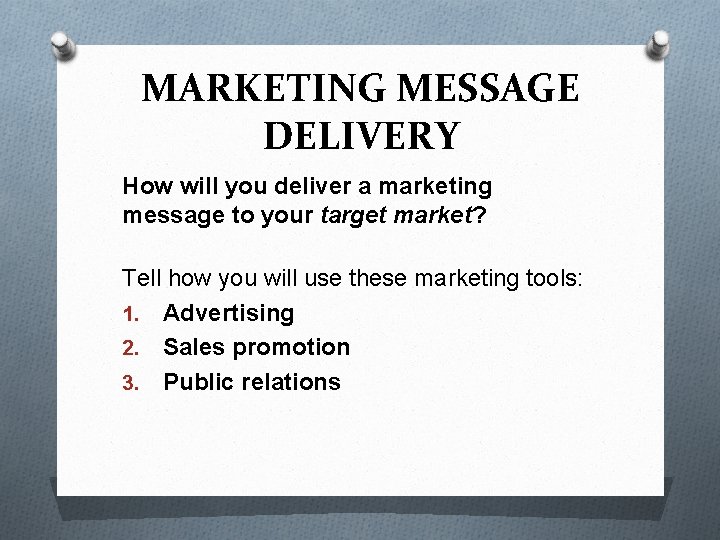 MARKETING MESSAGE DELIVERY

How will you deliver a marketing message to your target market?

Tell how you will use these marketing tools:

1. Advertising
2. Sales promotion
3. Public relations